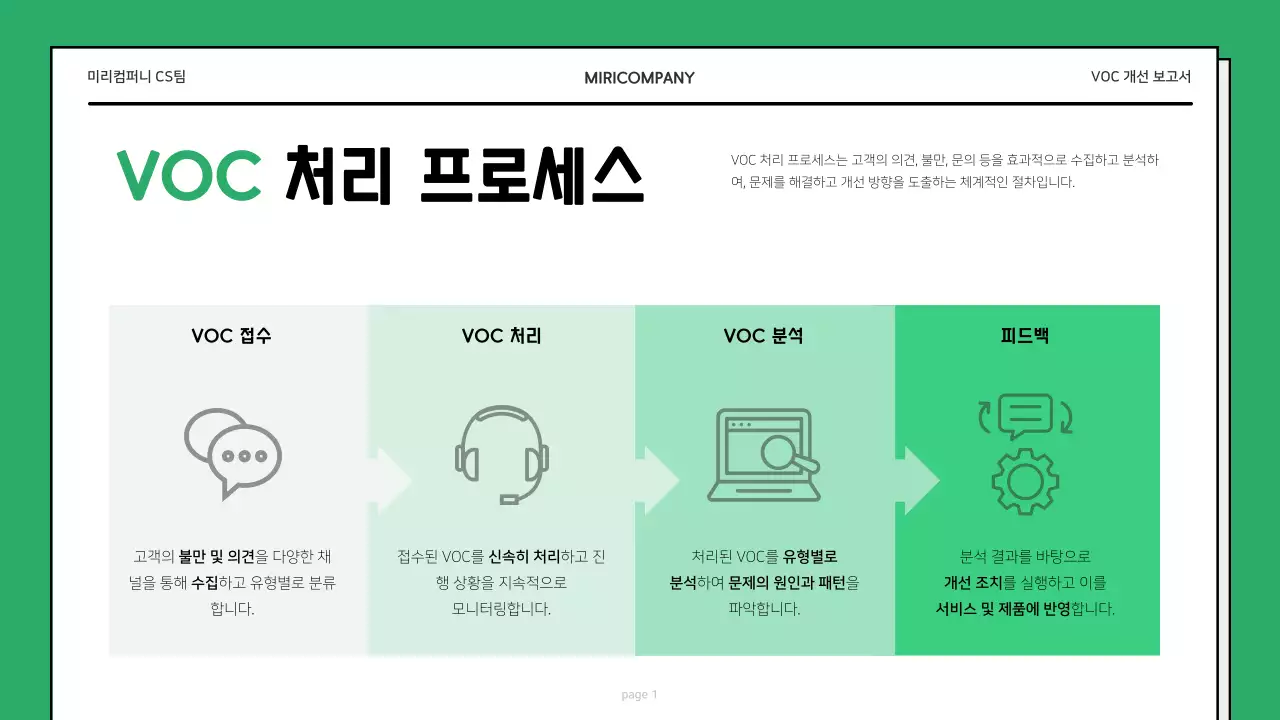 미리컴퍼니 CS팀

MIRICOMPANY

VOC 개선 보고서

VOC 처리 프로세스

VOC 처리 프로세스는 고객의 의견, 불만, 문의 등을 효과적으로 수집하고 분석하여, 문제를 해결하고 개선 방향을 도출하는 체계적인 절차입니다.

VOC 접수

고객의 불만 및 의견을 다양한 채널을 통해 수집하고 유형별로 분류합니다.

VOC 처리

접수된 VOC를 신속히 처리하고 진행 상황을 지속적으로 모니터링합니다.

VOC 분석

처리된 VOC를 유형별로 분석하여 문제의 원인과 패턴을 파악합니다.

피드백

분석 결과를 바탕으로 개선 조치를 실행하고 이를 서비스 및 제품에 반영합니다.

page 1